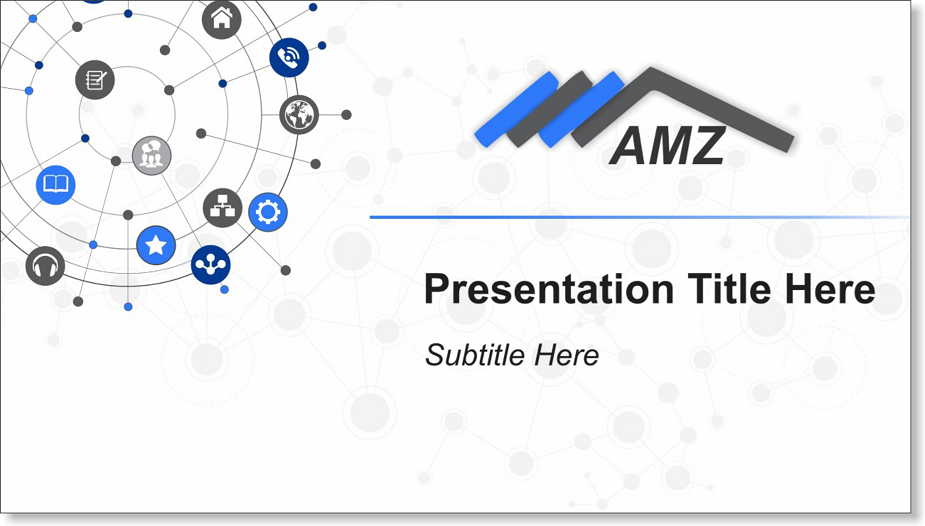 AMZ

Presentation Title Here

Subtitle Here